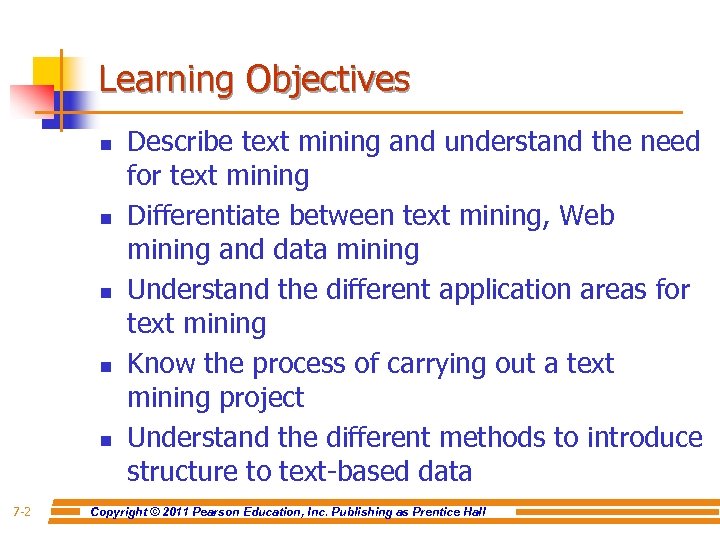 Learning Objectives

- Describe text mining and understand the need for text mining
- Differentiate between text mining, Web mining and data mining
- Understand the different application areas for text mining
- Know the process of carrying out a text mining project
- Understand the different methods to introduce structure to text-based data

7-2

Copyright © 2011 Pearson Education, Inc. Publishing as Prentice Hall